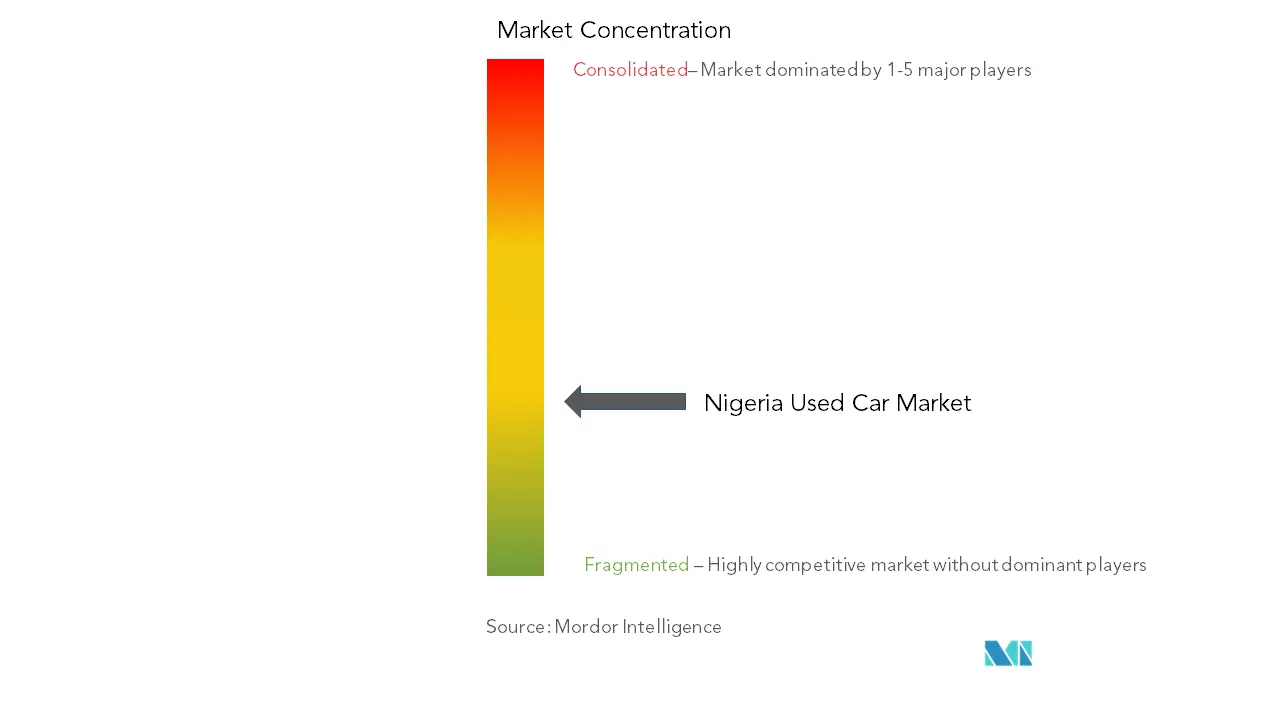 Market Concentration

Consolidated– Market dominated by 1-5 major players

Nigeria Used Car Market

Fragmented – Highly competitive market without dominant players

Source: Mordor Intelligence